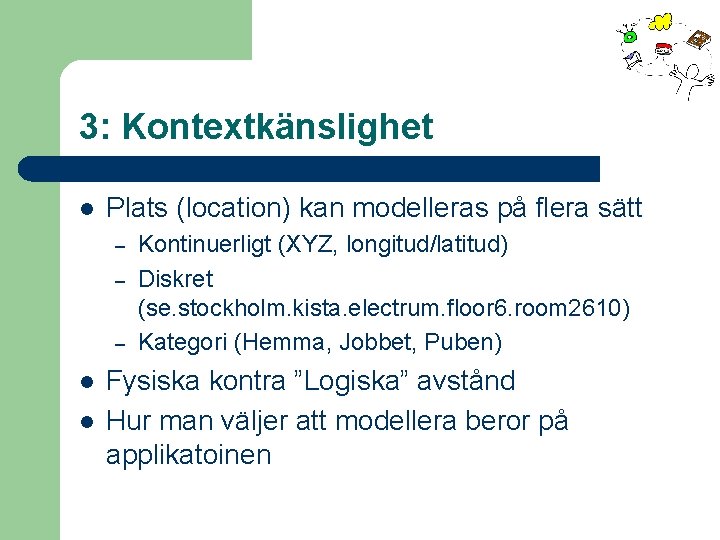 3: Kontextkänslighet

- Plats (location) kan modelleras på flera sätt
  – Kontinuerligt (XYZ, longitud/latitud)
  – Diskret (se.stockholm.kista.electrum.floor6.room2610)
  – Kategori (Hemma, Jobbet, Puben)
- Fysiska kontra ”Logiska” avstånd
- Hur man väljer att modellera beror på applikatoinen